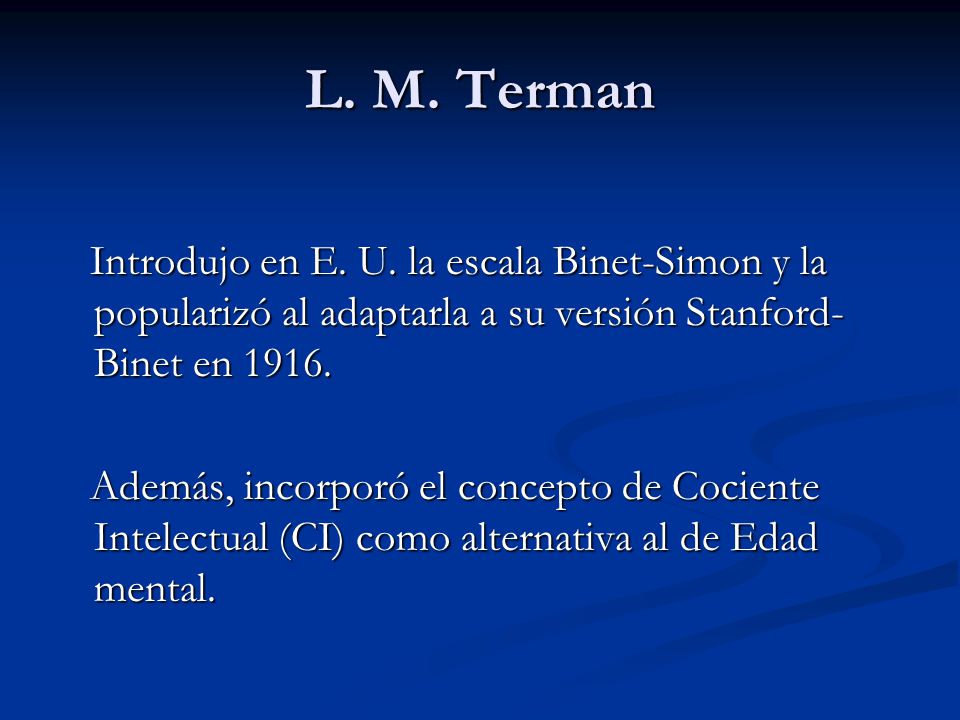 L. M. Terman

Introdujo en E. U. la escala Binet-Simon y la popularizó al adaptarla a su versión Stanford-Binet en 1916.

Además, incorporó el concepto de Cociente Intelectual (CI) como alternativa al de Edad mental.